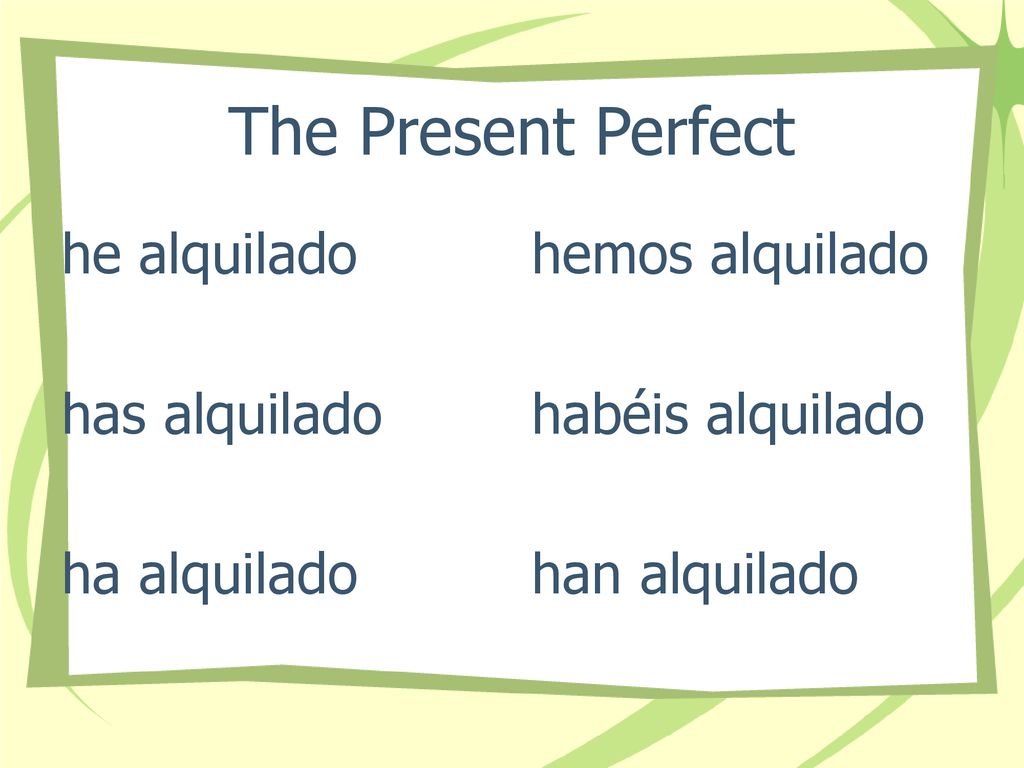 The Present Perfect

he alquilado

has alquilado

ha alquilado

hemos alquilado

habéis alquilado

han alquilado